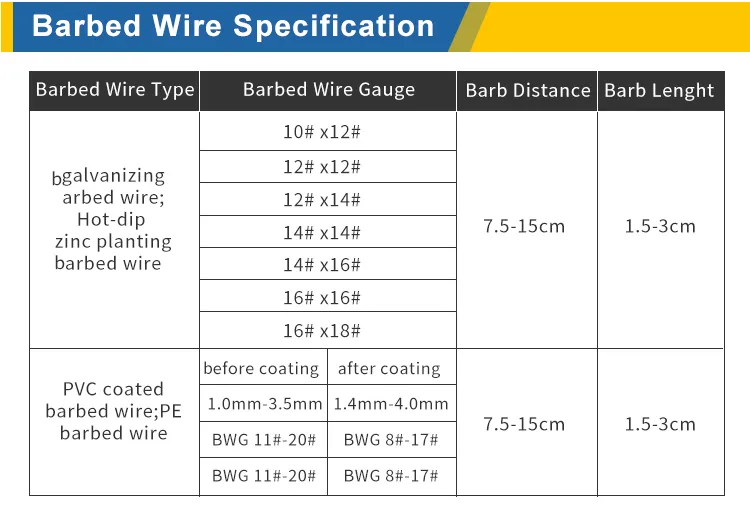 Barbed Wire Specification

| Barbed Wire Type | Barbed Wire Gauge | | Barb Distance | Barb Lenght |
|---|---|---|---|---|
| bgalvanizing arbed wire; Hot-dip zinc planting barbed wire | 10# x12# | | 7.5-15cm | 1.5-3cm |
| | 12# x12# | | | |
| | 12# x14# | | | |
| | 14# x14# | | | |
| | 14# x16# | | | |
| | 16# x16# | | | |
| | 16# x18# | | | |
| PVC coated barbed wire;PE barbed wire | before coating | after coating | 7.5-15cm | 1.5-3cm |
| | 1.0mm-3.5mm | 1.4mm-4.0mm | | |
| | BWG 11#-20# | BWG 8#-17# | | |
| | BWG 11#-20# | BWG 8#-17# | | |